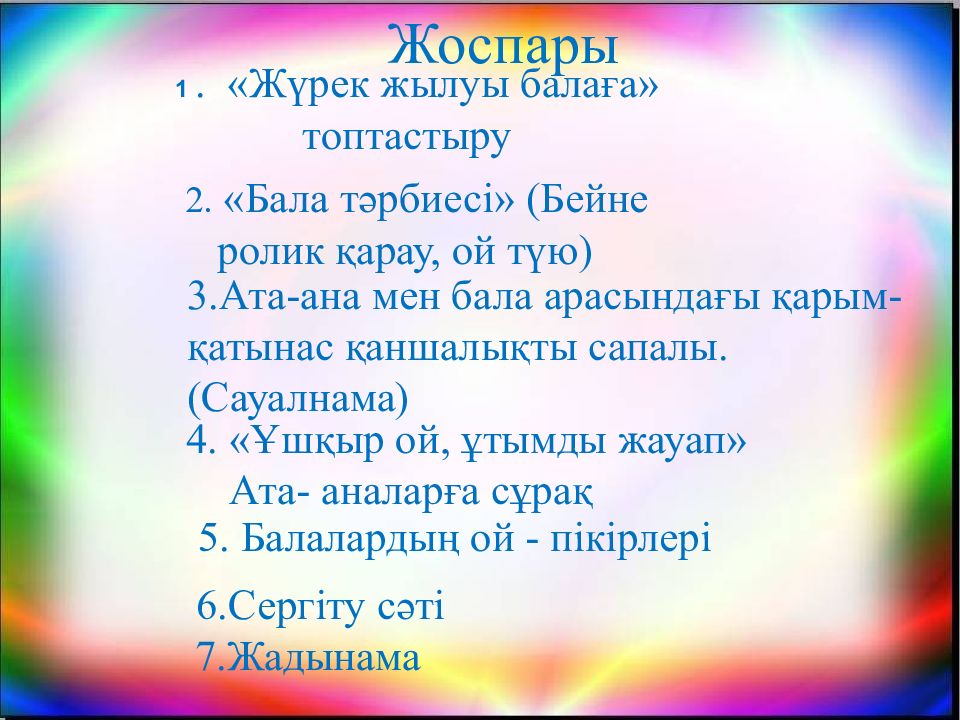 Жоспары

1. «Жүрек жылуы балаға» топтастыру

2. «Бала тәрбиесі» (Бейне ролик қарау, ой түю)

3.Ата-ана мен бала арасындағы қарым-қатынас қаншалықты сапалы. (Сауалнама)

4. «Ұшқыр ой, ұтымды жауап» Ата- аналарға сұрақ

5. Балалардың ой - пікірлері

6.Сергіту сәті

7.Жадынама